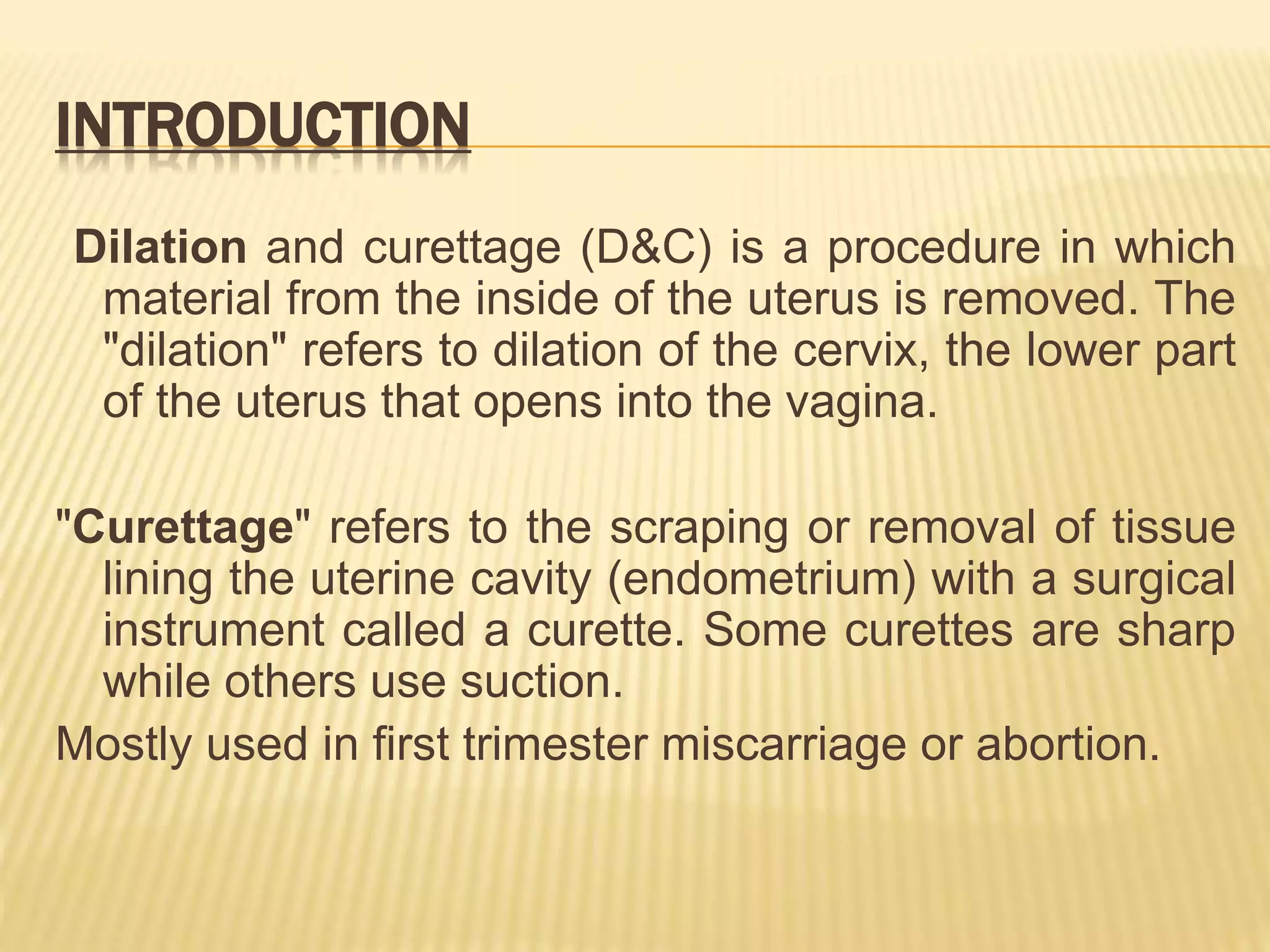 INTRODUCTION

Dilation and curettage (D&C) is a procedure in which material from the inside of the uterus is removed. The "dilation" refers to dilation of the cervix, the lower part of the uterus that opens into the vagina.

"Curettage" refers to the scraping or removal of tissue lining the uterine cavity (endometrium) with a surgical instrument called a curette. Some curettes are sharp while others use suction.

Mostly used in first trimester miscarriage or abortion.